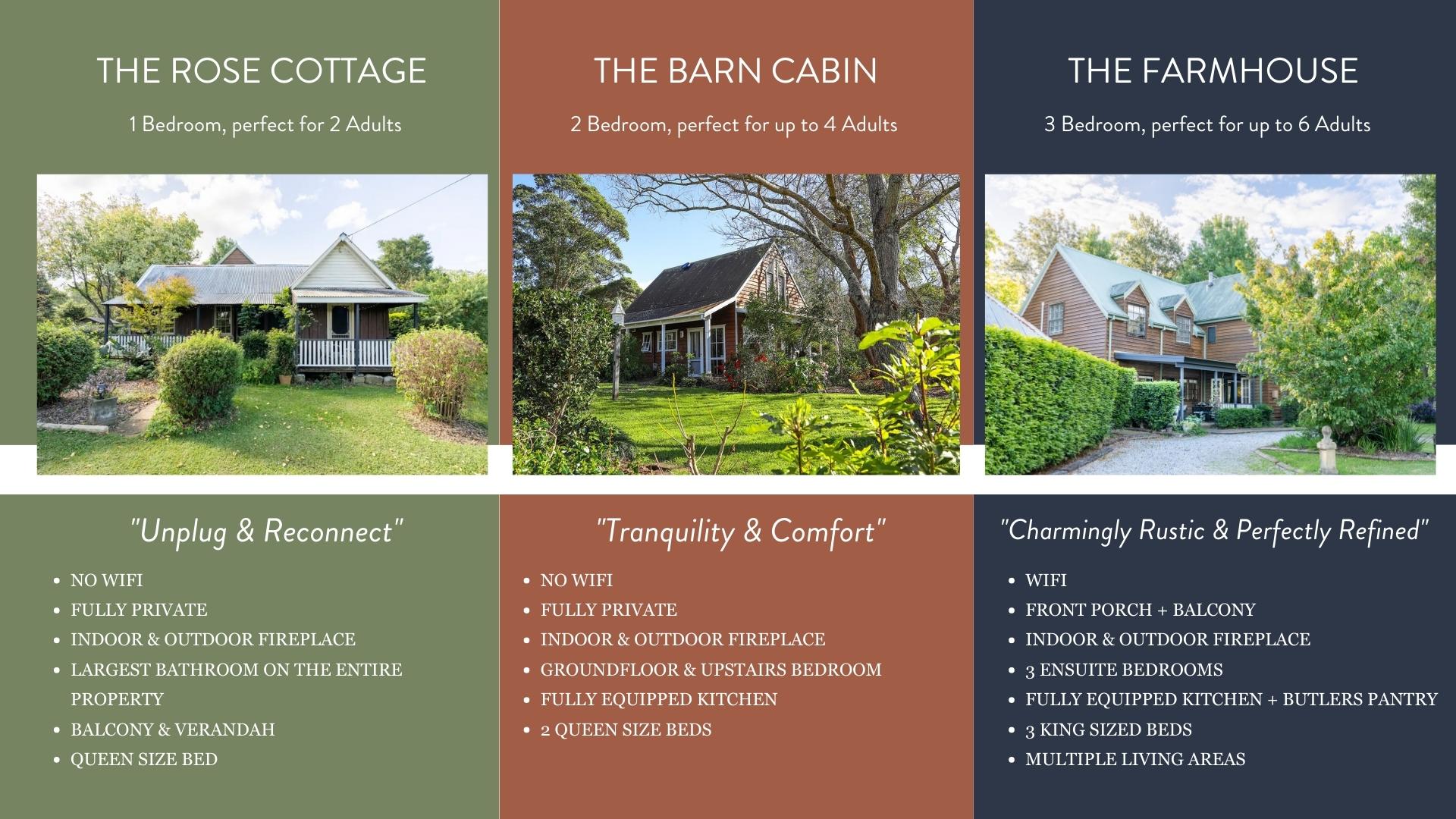 THE ROSE COTTAGE

1 Bedroom, perfect for 2 Adults

"Unplug & Reconnect"

- NO WIFI
- FULLY PRIVATE
- INDOOR & OUTDOOR FIREPLACE
- LARGEST BATHROOM ON THE ENTIRE PROPERTY
- BALCONY & VERANDAH
- QUEEN SIZE BED

THE BARN CABIN

2 Bedroom, perfect for up to 4 Adults

"Tranquility & Comfort"

- NO WIFI
- FULLY PRIVATE
- INDOOR & OUTDOOR FIREPLACE
- GROUNDFLOOR & UPSTAIRS BEDROOM
- FULLY EQUIPPED KITCHEN
- 2 QUEEN SIZE BEDS

THE FARMHOUSE

3 Bedroom, perfect for up to 6 Adults

"Charmingly Rustic & Perfectly Refined"

- WIFI
- FRONT PORCH + BALCONY
- INDOOR & OUTDOOR FIREPLACE
- 3 ENSUITE BEDROOMS
- FULLY EQUIPPED KITCHEN + BUTLERS PANTRY
- 3 KING SIZED BEDS
- MULTIPLE LIVING AREAS